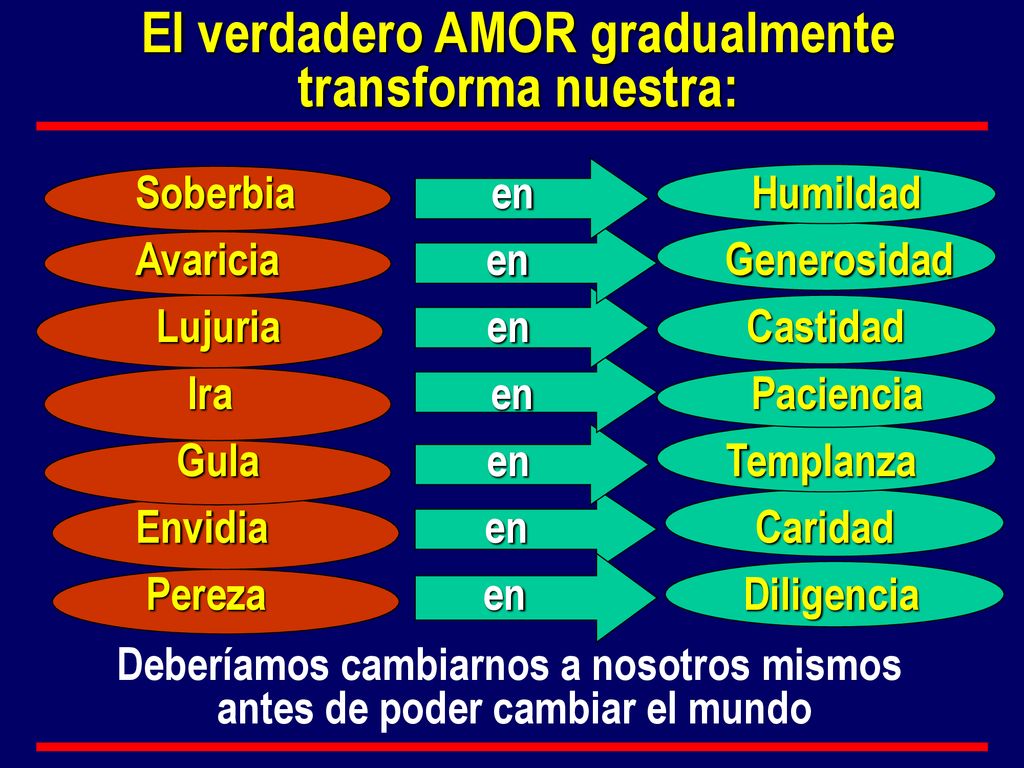 El verdadero AMOR gradualmente transforma nuestra:

Soberbia en Humildad
Avaricia en Generosidad
Lujuria en Castidad
Ira en Paciencia
Gula en Templanza
Envidia en Caridad
Pereza en Diligencia

Deberíamos cambiarnos a nosotros mismos antes de poder cambiar el mundo